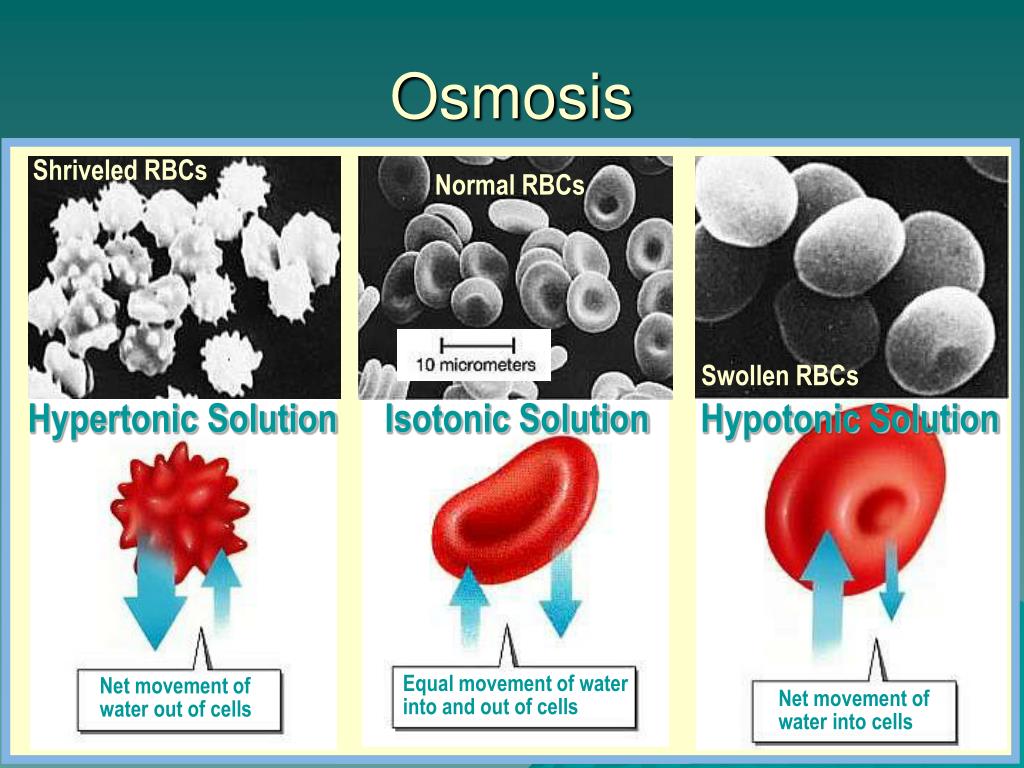 Osmosis

Shriveled RBCs

Hypertonic Solution

Net movement of water out of cells

Normal RBCs

10 micrometers

Isotonic Solution

Equal movement of water into and out of cells

Swollen RBCs

Hypotonic Solution

Net movement of water into cells